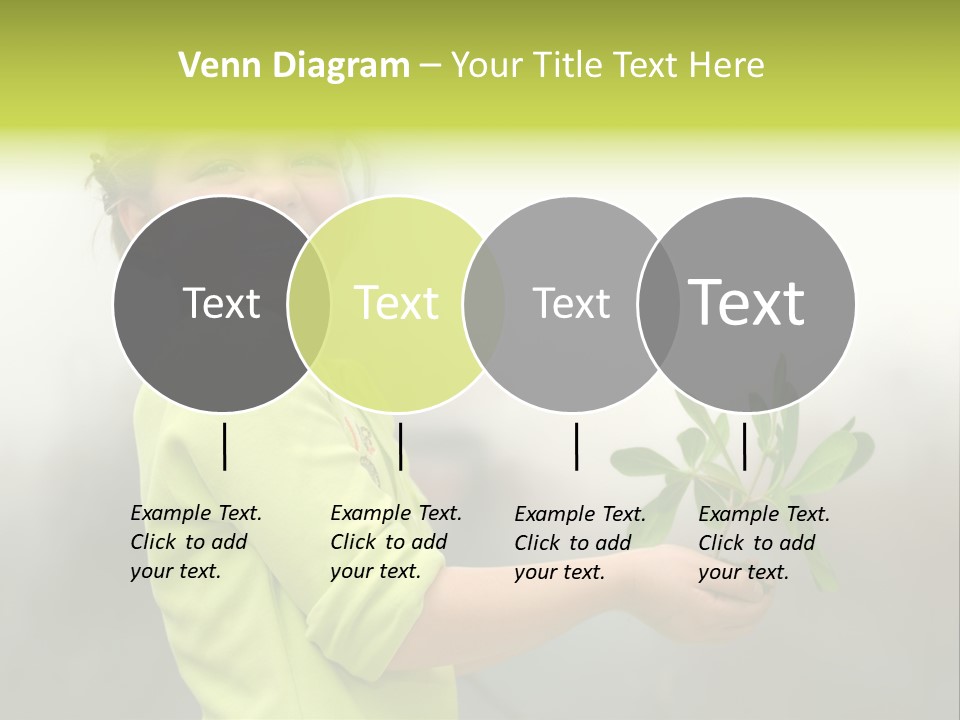 Venn Diagram – Your Title Text Here

Text

Text

Text

Text

Example Text. Click to add your text.

Example Text. Click to add your text.

Example Text. Click to add your text.

Example Text. Click to add your text.